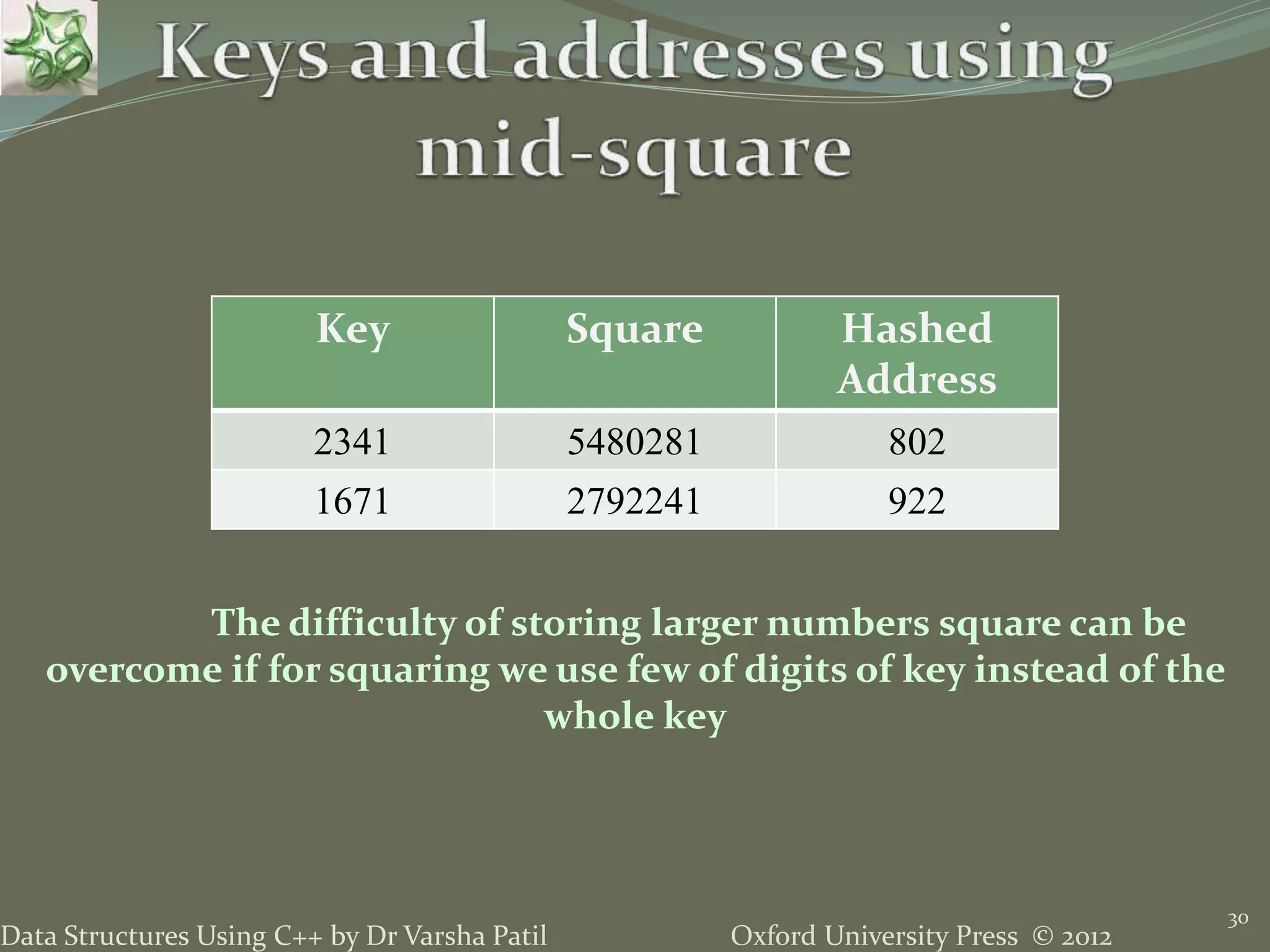 Keys and addresses using mid-square

| Key | Square | Hashed Address |
|---|---|---|
| 2341 | 5480281 | 802 |
| 1671 | 2792241 | 922 |

The difficulty of storing larger numbers square can be overcome if for squaring we use few of digits of key instead of the whole key

Data Structures Using C++ by Dr Varsha Patil

Oxford University Press © 2012

30